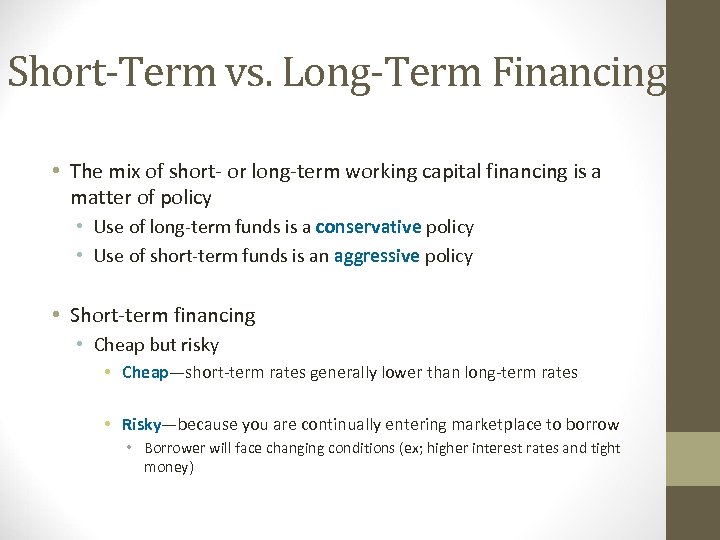 Short-Term vs. Long-Term Financing

• The mix of short- or long-term working capital financing is a matter of policy
  • Use of long-term funds is a conservative policy
  • Use of short-term funds is an aggressive policy

• Short-term financing
  • Cheap but risky
    • Cheap—short-term rates generally lower than long-term rates

    • Risky—because you are continually entering marketplace to borrow
      • Borrower will face changing conditions (ex; higher interest rates and tight money)